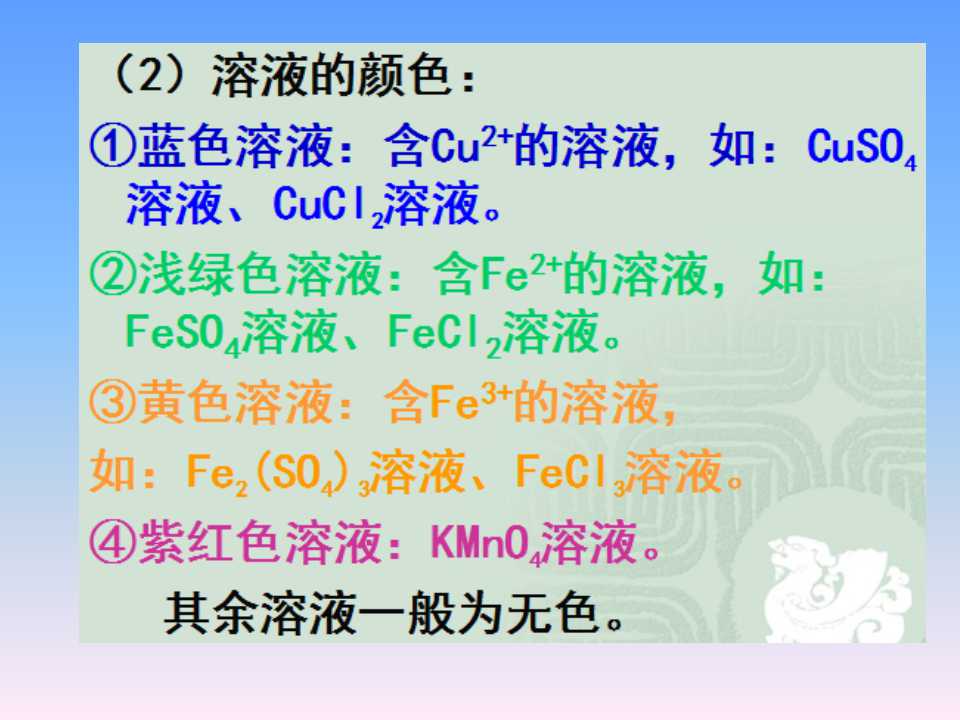 （2）溶液的颜色：

①蓝色溶液：含$Cu^{2+}$的溶液，如：$CuSO_4$溶液、$CuCl_2$溶液。

②浅绿色溶液：含$Fe^{2+}$的溶液，如：$FeSO_4$溶液、$FeCl_2$溶液。

③黄色溶液：含$Fe^{3+}$的溶液，

如：$Fe_2(SO_4)_3$溶液、$FeCl_3$溶液。

④紫红色溶液：$KMnO_4$溶液。

其余溶液一般为无色。